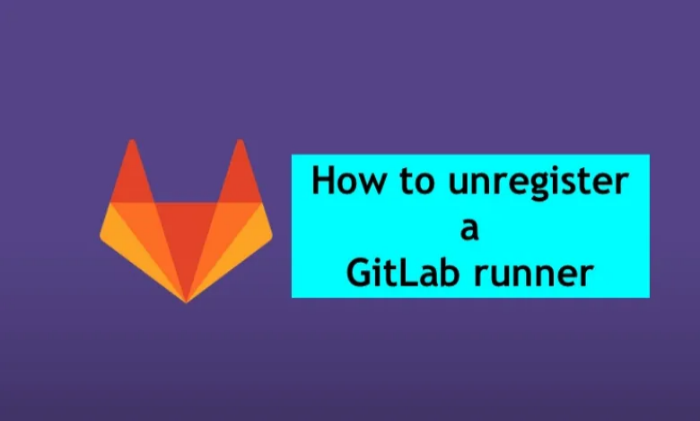 How to unregister
a
GitLab runner